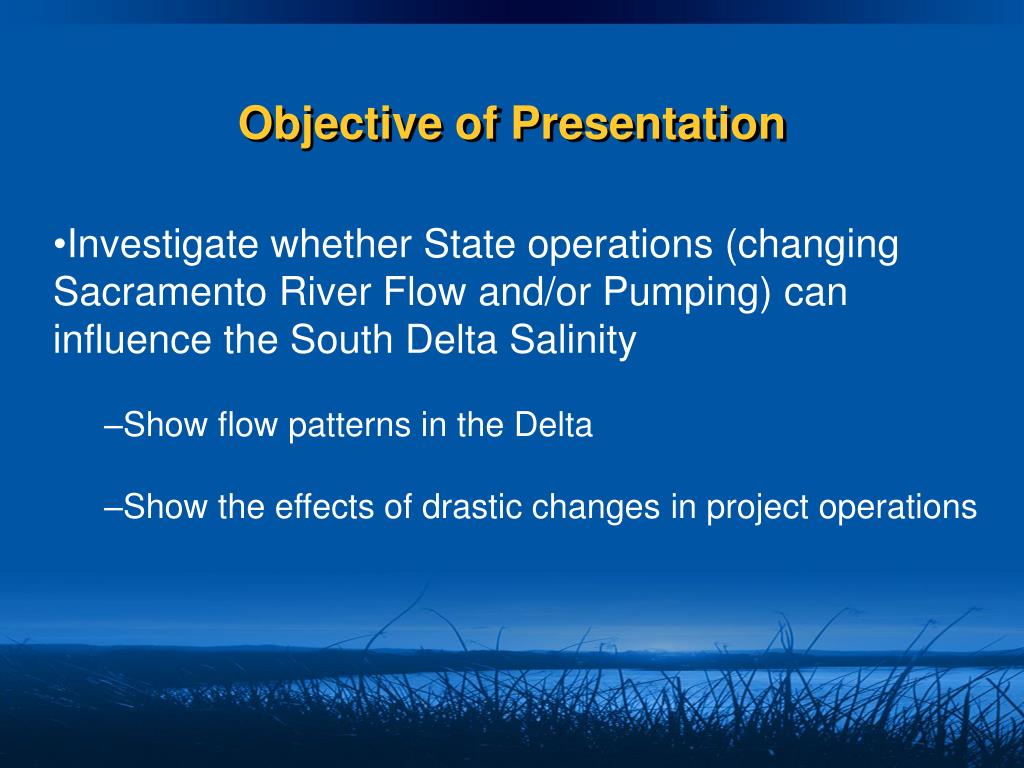 Objective of Presentation

•Investigate whether State operations (changing Sacramento River Flow and/or Pumping) can influence the South Delta Salinity

–Show flow patterns in the Delta

–Show the effects of drastic changes in project operations